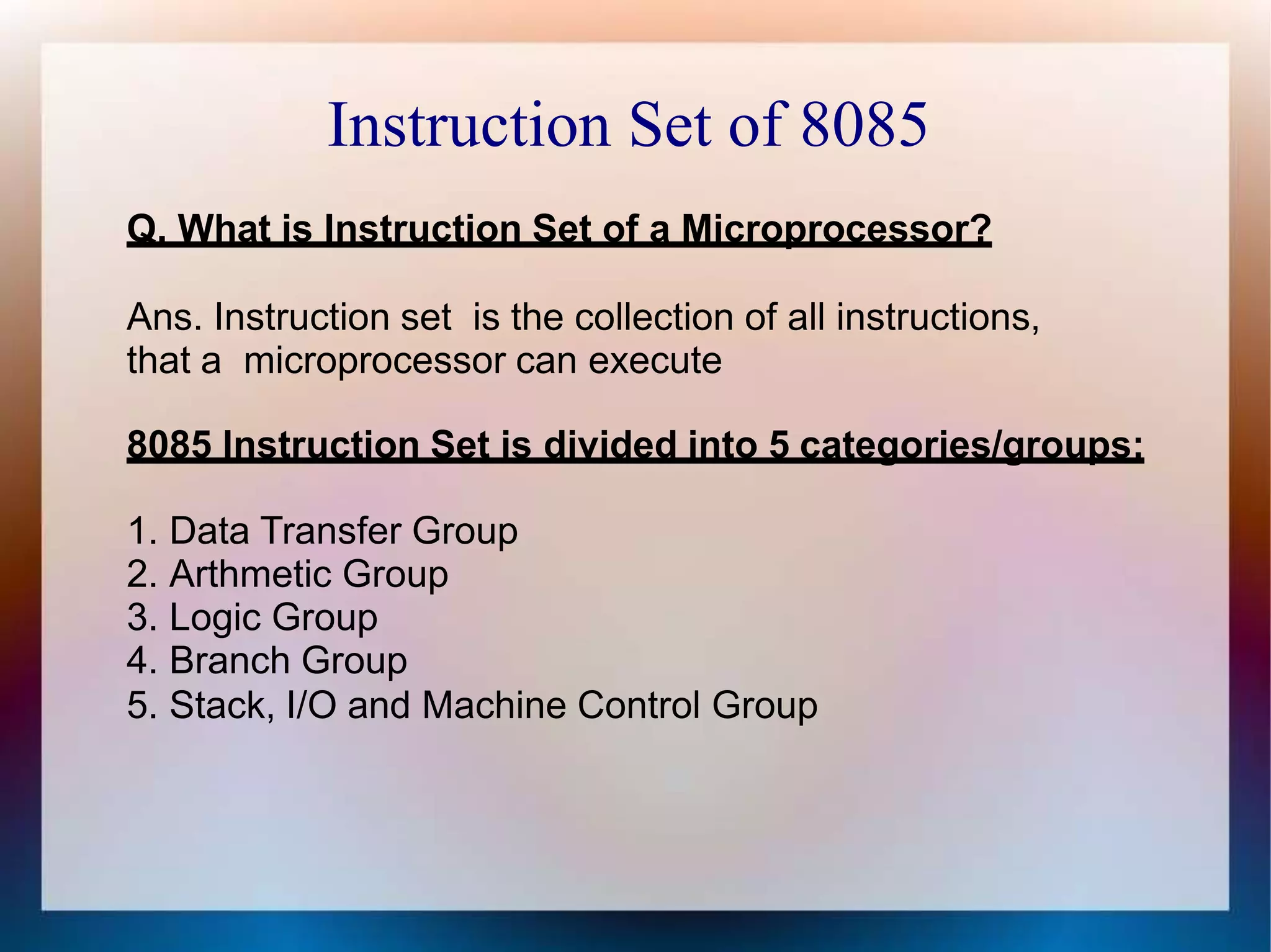 Instruction Set of 8085

Q. What is Instruction Set of a Microprocessor?

Ans. Instruction set is the collection of all instructions, that a microprocessor can execute

8085 Instruction Set is divided into 5 categories/groups:

1. Data Transfer Group
2. Arthmetic Group
3. Logic Group
4. Branch Group
5. Stack, I/O and Machine Control Group